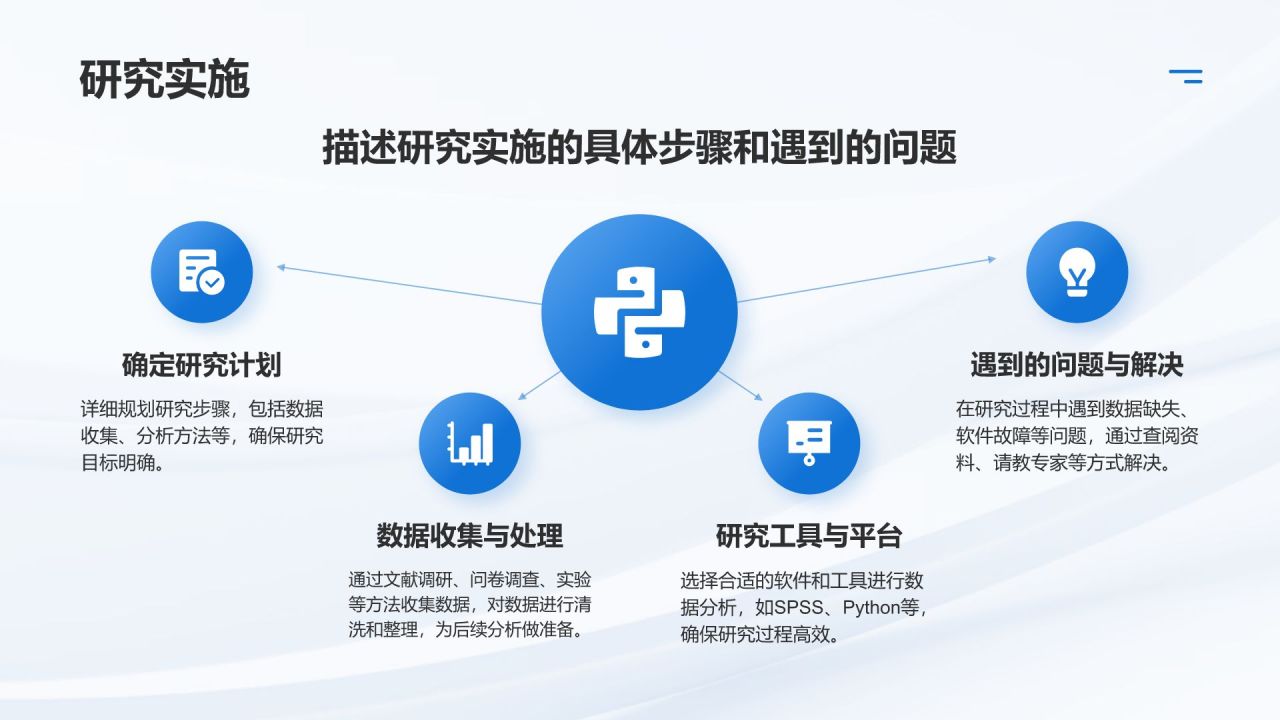 研究实施

描述研究实施的具体步骤和遇到的问题

确定研究计划

详细规划研究步骤，包括数据收集、分析方法等，确保研究目标明确。

数据收集与处理

通过文献调研、问卷调查、实验等方法收集数据，对数据进行清洗和整理，为后续分析做准备。

研究工具与平台

选择合适的软件和工具进行数据分析，如SPSS、Python等，确保研究过程高效。

遇到的问题与解决

在研究过程中遇到数据缺失、软件故障等问题，通过查阅资料、请教专家等方式解决。